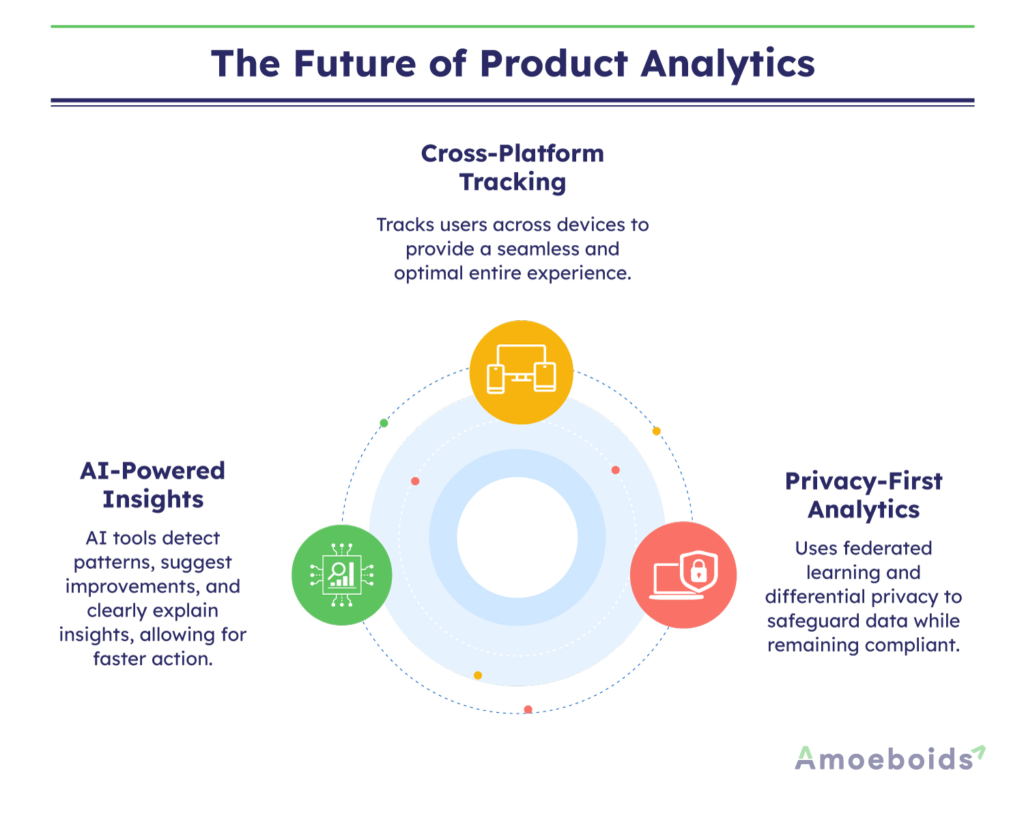 The Future of Product Analytics

Cross-Platform Tracking

Tracks users across devices to provide a seamless and optimal entire experience.

AI-Powered Insights

AI tools detect patterns, suggest improvements, and clearly explain insights, allowing for faster action.

Privacy-First Analytics

Uses federated learning and differential privacy to safeguard data while remaining compliant.

Amoeboids